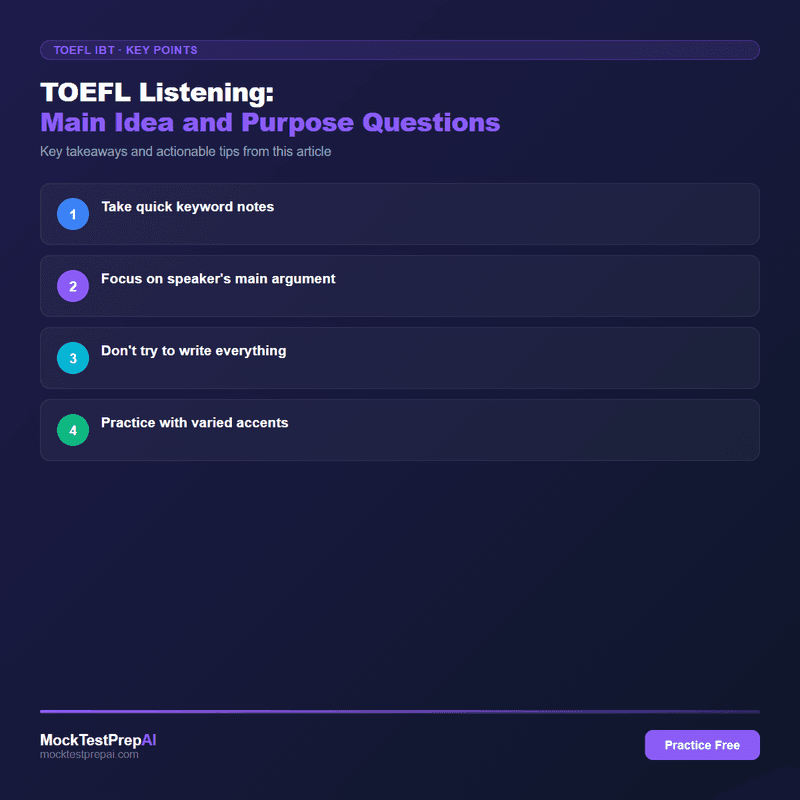 TOEFL IBT · KEY POINTS

TOEFL Listening:
Main Idea and Purpose Questions

Key takeaways and actionable tips from this article

1 Take quick keyword notes

2 Focus on speaker's main argument

3 Don't try to write everything

4 Practice with varied accents

MockTestPrepAI
mocktestprepai.com

Practice Free